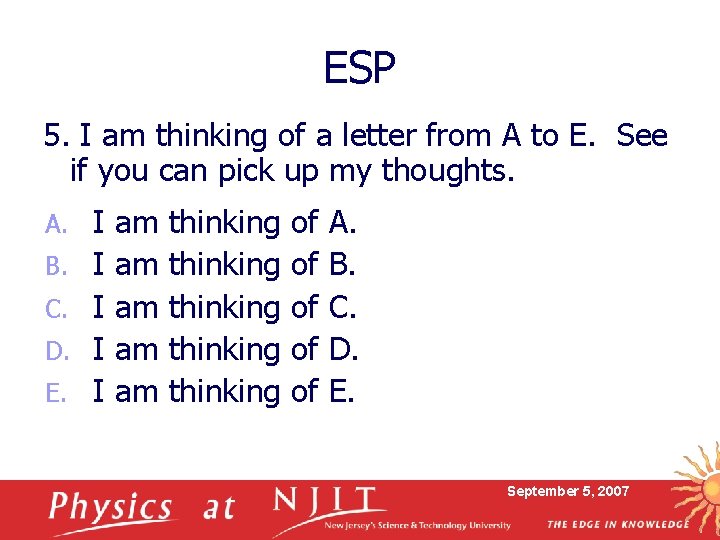 ESP

5. I am thinking of a letter from A to E. See if you can pick up my thoughts.

A. I am thinking of A.
B. I am thinking of B.
C. I am thinking of C.
D. I am thinking of D.
E. I am thinking of E.

Physics at NJIT
New Jersey's Science & Technology University
September 5, 2007
THE EDGE IN KNOWLEDGE